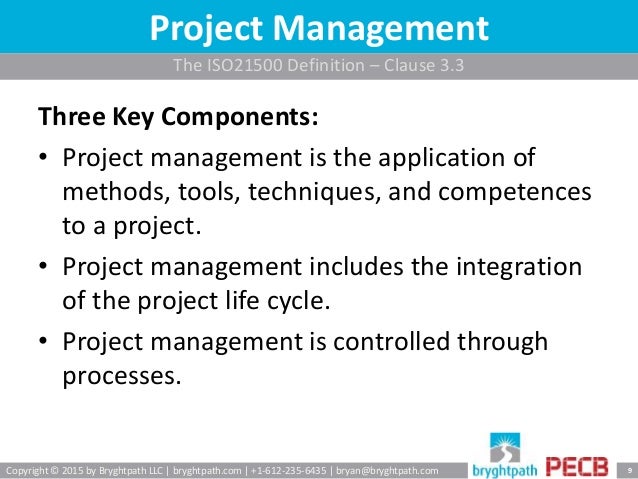 Project Management

The ISO21500 Definition – Clause 3.3

Three Key Components:

• Project management is the application of methods, tools, techniques, and competences to a project.

• Project management includes the integration of the project life cycle.

• Project management is controlled through processes.

Copyright © 2015 by Bryghtpath LLC | bryghtpath.com | +1-612-235-6435 | bryan@bryghtpath.com

bryghtpath PECB

9